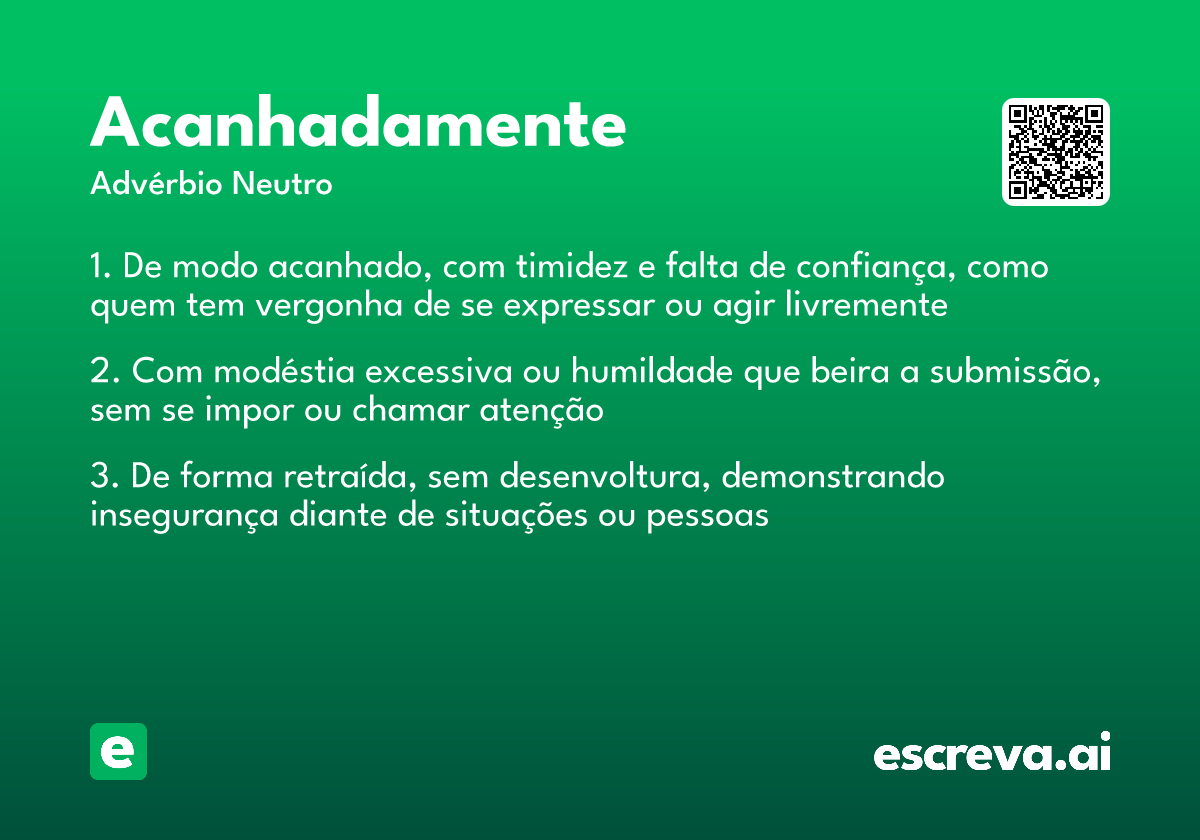 Acanhadamente

Advérbio Neutro

1. De modo acanhado, com timidez e falta de confiança, como quem tem vergonha de se expressar ou agir livremente

2. Com modéstia excessiva ou humildade que beira a submissão, sem se impor ou chamar atenção

3. De forma retraída, sem desenvoltura, demonstrando insegurança diante de situações ou pessoas

e

escreva.ai